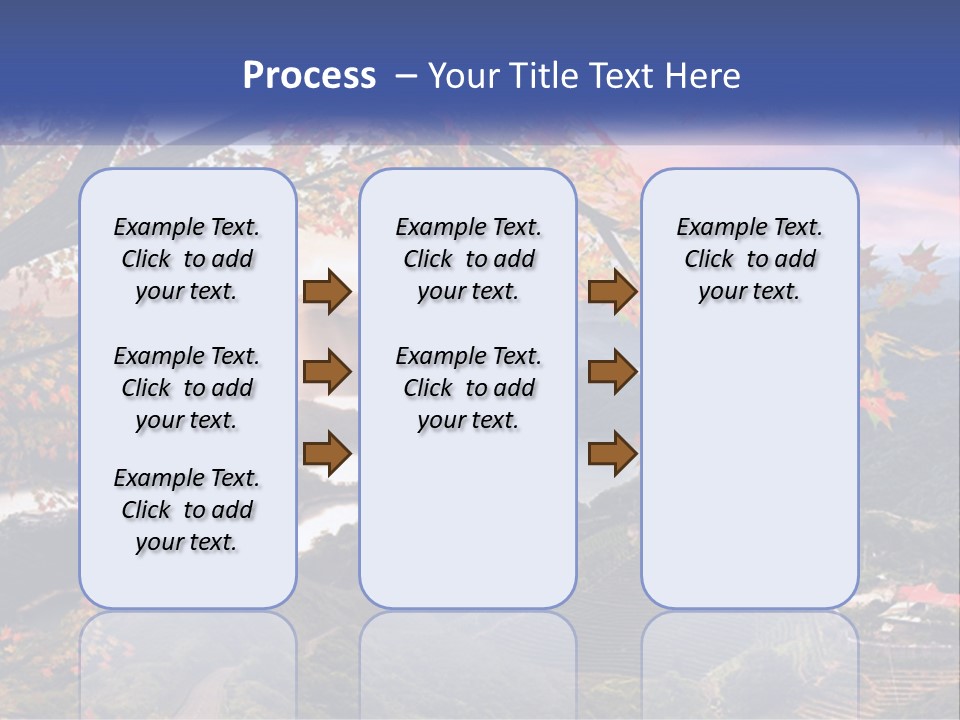 Process – Your Title Text Here

Example Text. Click to add your text.

Example Text. Click to add your text.

Example Text. Click to add your text.

Example Text. Click to add your text.

Example Text. Click to add your text.

Example Text. Click to add your text.